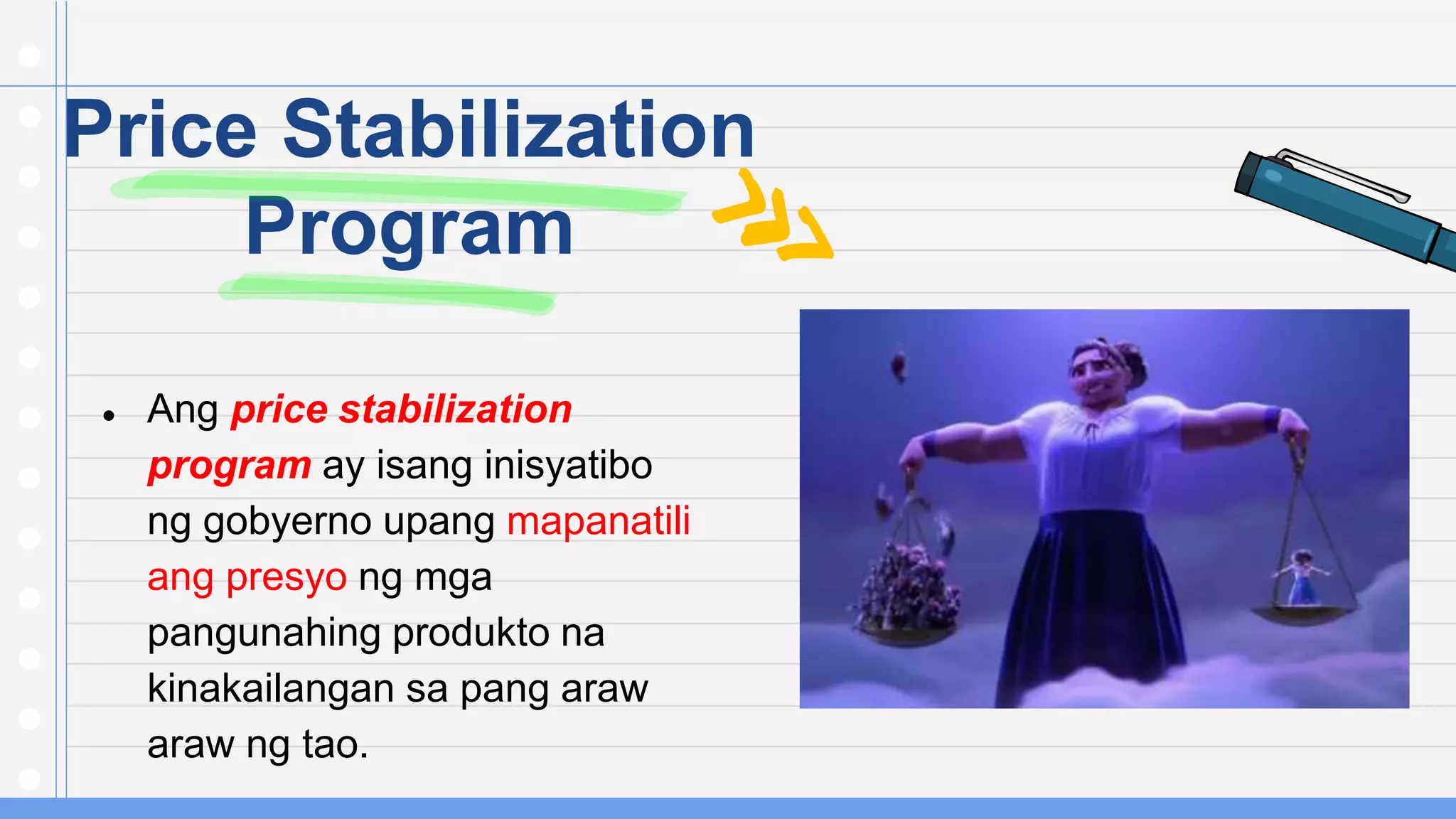 Price Stabilization Program

• Ang price stabilization program ay isang inisyatibo ng gobyerno upang mapanatili ang presyo ng mga pangunahing produkto na kinakailangan sa pang araw araw ng tao.